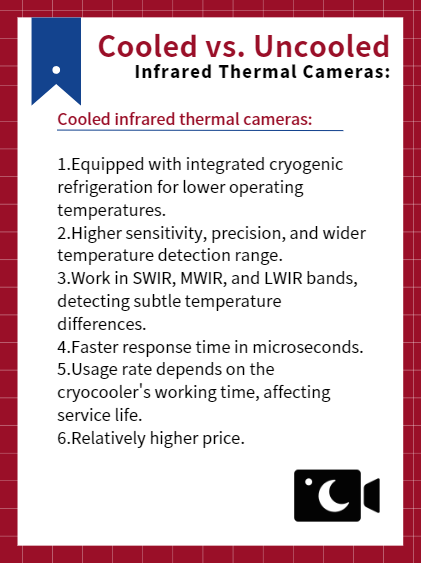 Cooled vs. Uncooled
Infrared Thermal Cameras:

Cooled infrared thermal cameras:

1.Equipped with integrated cryogenic refrigeration for lower operating temperatures.
2.Higher sensitivity, precision, and wider temperature detection range.
3.Work in SWIR, MWIR, and LWIR bands, detecting subtle temperature differences.
4.Faster response time in microseconds.
5.Usage rate depends on the cryocooler's working time, affecting service life.
6.Relatively higher price.